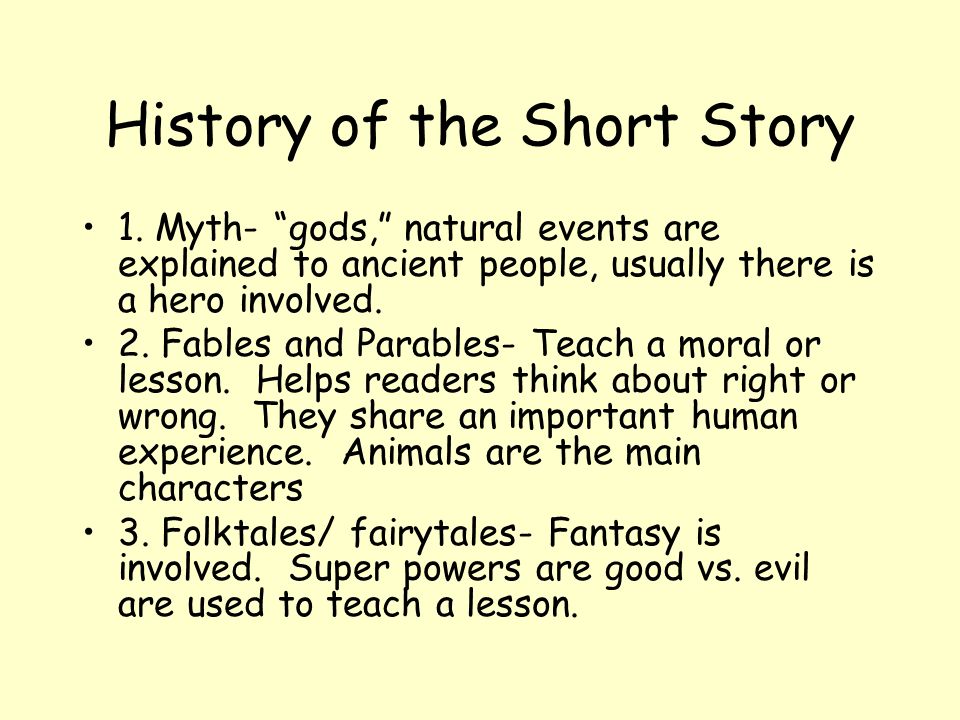 History of the Short Story

• 1. Myth- “gods,” natural events are explained to ancient people, usually there is a hero involved.
• 2. Fables and Parables- Teach a moral or lesson. Helps readers think about right or wrong. They share an important human experience. Animals are the main characters
• 3. Folktales/ fairytales- Fantasy is involved. Super powers are good vs. evil are used to teach a lesson.